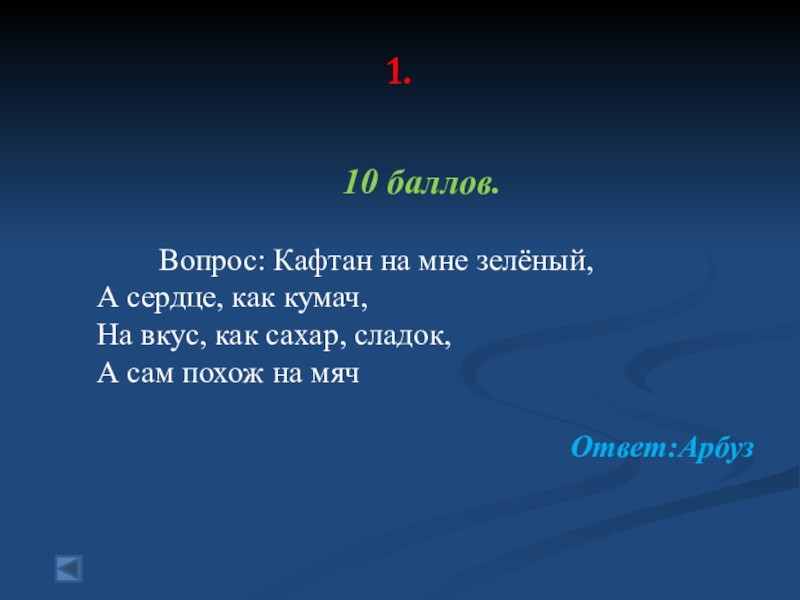 1.

10 баллов.

Вопрос: Кафтан на мне зелёный,
А сердце, как кумач,
На вкус, как сахар, сладок,
А сам похож на мяч

Ответ:Арбуз